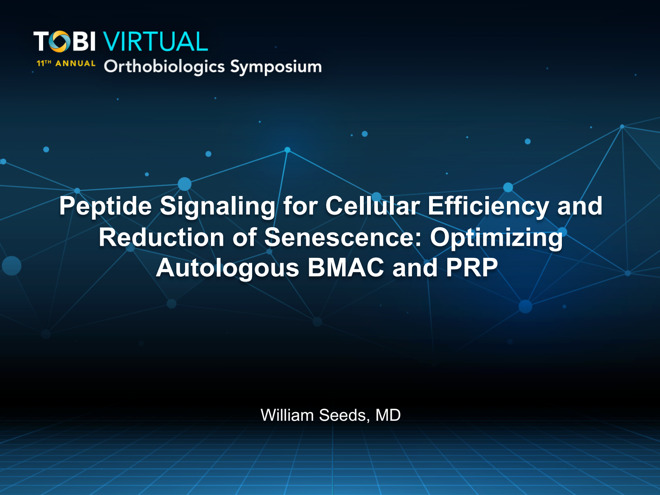 TOBI VIRTUAL
11TH ANNUAL Orthobiologics Symposium

Peptide Signaling for Cellular Efficiency and Reduction of Senescence: Optimizing Autologous BMAC and PRP

William Seeds, MD